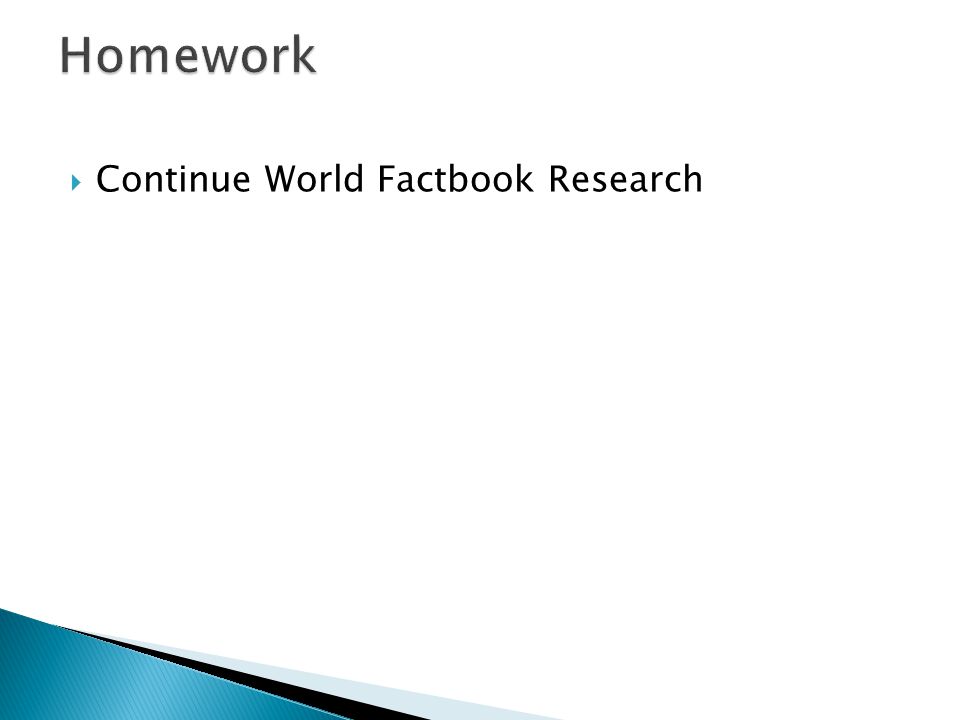 Homework

Continue World Factbook Research